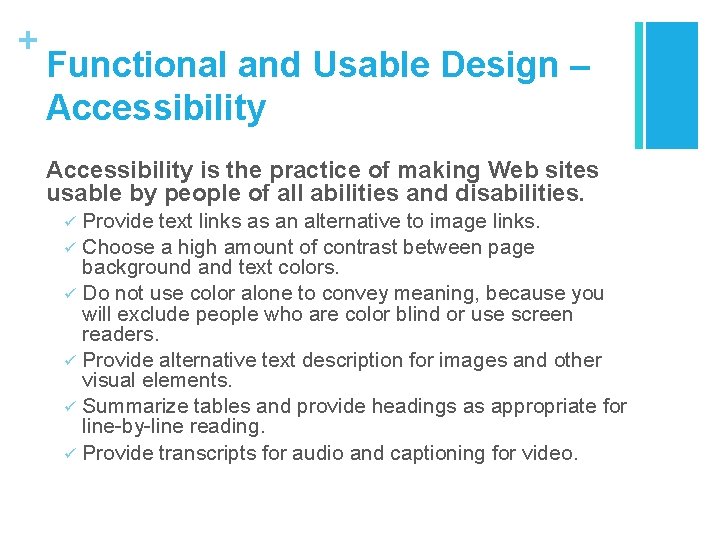 +

Functional and Usable Design – Accessibility

Accessibility is the practice of making Web sites usable by people of all abilities and disabilities.

✓ Provide text links as an alternative to image links.
✓ Choose a high amount of contrast between page background and text colors.
✓ Do not use color alone to convey meaning, because you will exclude people who are color blind or use screen readers.
✓ Provide alternative text description for images and other visual elements.
✓ Summarize tables and provide headings as appropriate for line-by-line reading.
✓ Provide transcripts for audio and captioning for video.